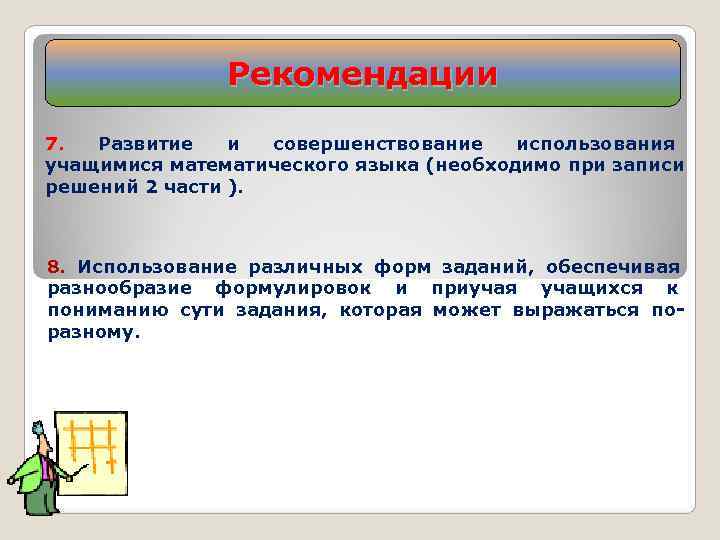 Рекомендации

7. Развитие и совершенствование использования учащимися математического языка (необходимо при записи решений 2 части ).

8. Использование различных форм заданий, обеспечивая разнообразие формулировок и приучая учащихся к пониманию сути задания, которая может выражаться по-разному.